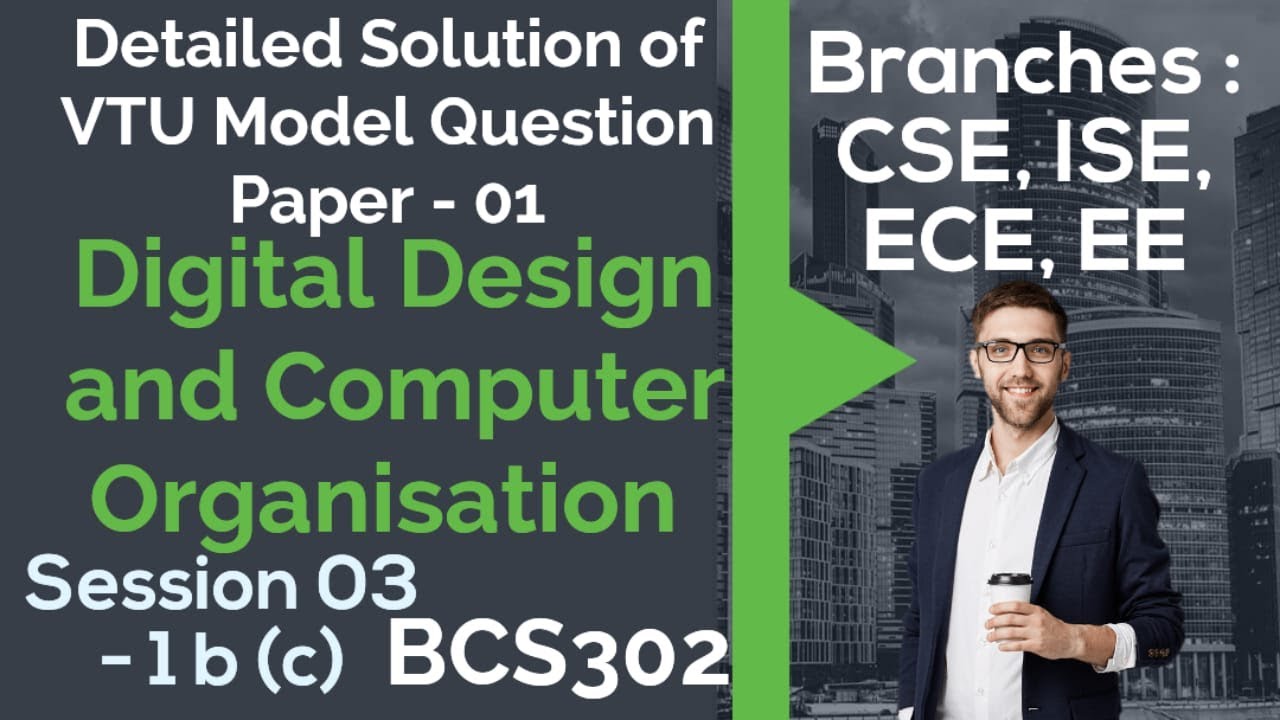 Detailed Solution of VTU Model Question Paper - 01

Digital Design and Computer Organisation

Session 03 - 1 b (c) BCS302

Branches : CSE, ISE, ECE, EE